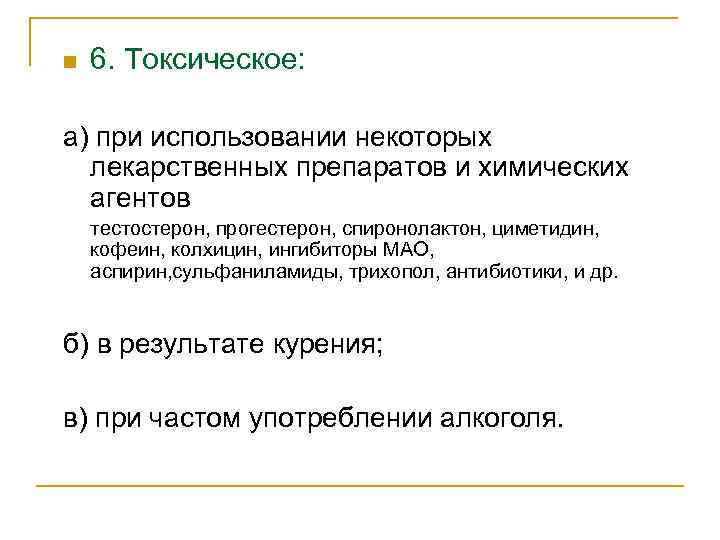 6. Токсическое:

а) при использовании некоторых лекарственных препаратов и химических агентов

тестостерон, прогестерон, спиронолактон, циметидин, кофеин, колхицин, ингибиторы МАО, аспирин,сульфаниламиды, трихопол, антибиотики, и др.

б) в результате курения;

в) при частом употреблении алкоголя.